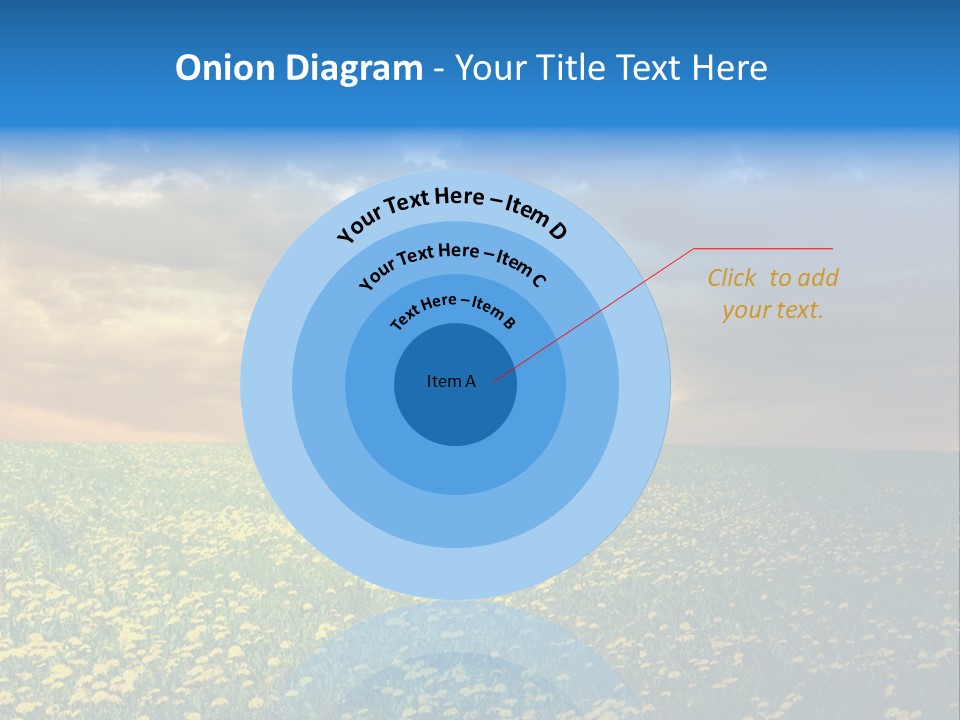 Onion Diagram - Your Title Text Here

Your Text Here – Item D

Your Text Here – Item C

Text Here – Item B

Item A

Click to add your text.